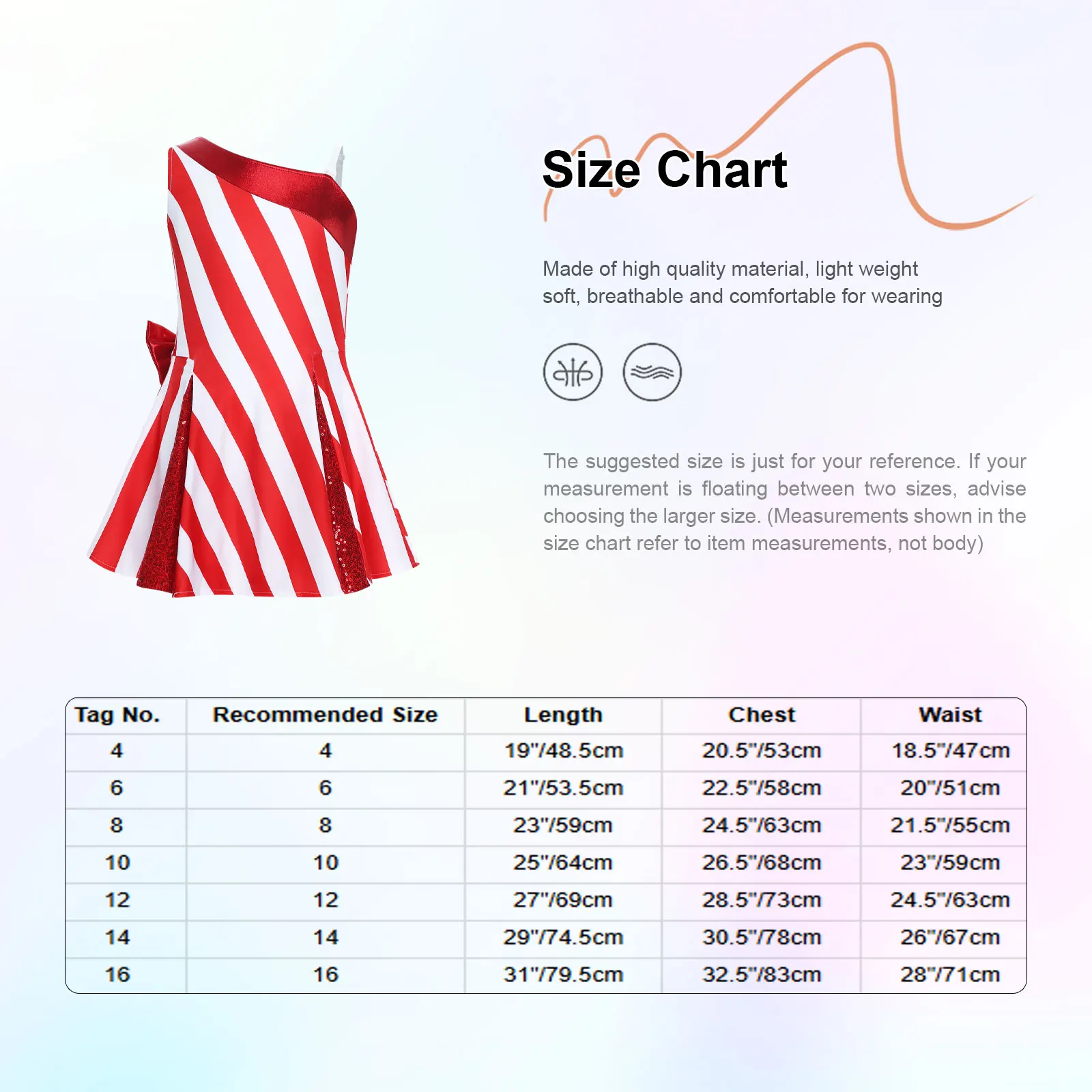 Size Chart

Made of high quality material, light weight soft, breathable and comfortable for wearing

The suggested size is just for your reference. If your measurement is floating between two sizes, advise choosing the larger size. (Measurements shown in the size chart refer to item measurements, not body)

| Tag No. | Recommended Size | Length | Chest | Waist |
|---|---|---|---|---|
| 4 | 4 | 19"/48.5cm | 20.5"/53cm | 18.5"/47cm |
| 6 | 6 | 21"/53.5cm | 22.5"/58cm | 20"/51cm |
| 8 | 8 | 23"/59cm | 24.5"/63cm | 21.5"/55cm |
| 10 | 10 | 25"/64cm | 26.5"/68cm | 23"/59cm |
| 12 | 12 | 27"/69cm | 28.5"/73cm | 24.5"/63cm |
| 14 | 14 | 29"/74.5cm | 30.5"/78cm | 26"/67cm |
| 16 | 16 | 31"/79.5cm | 32.5"/83cm | 28"/71cm |